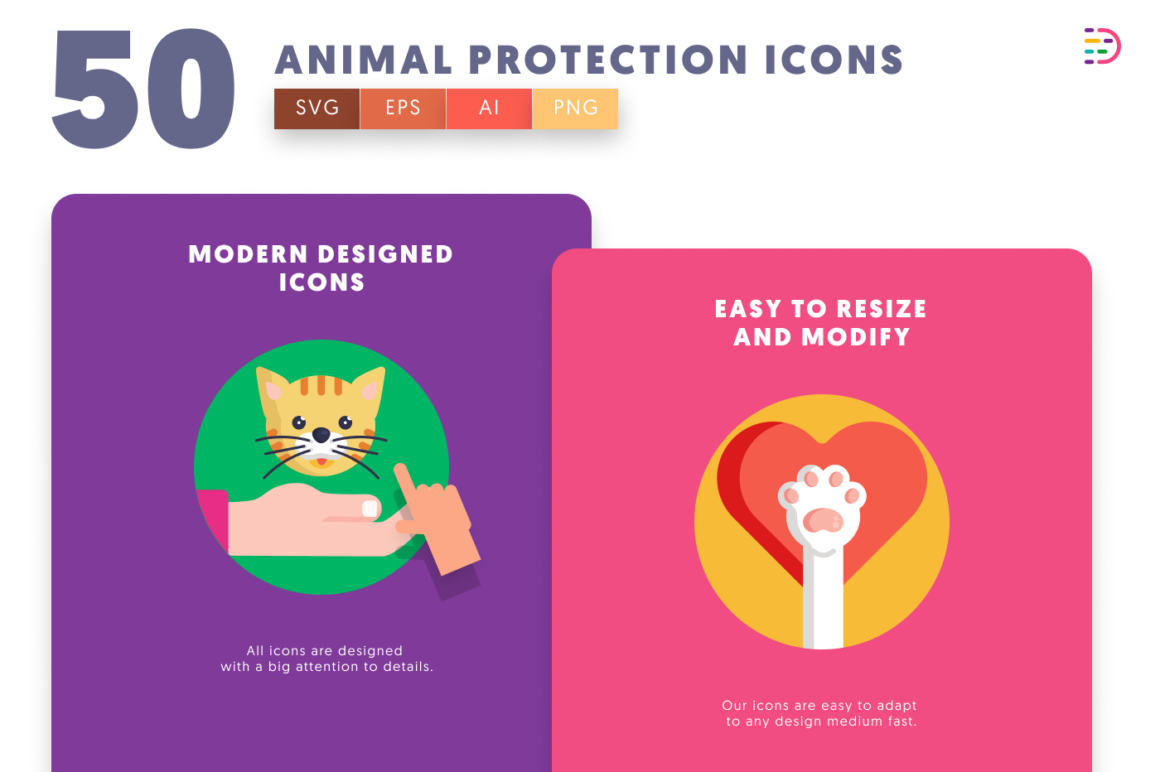 50

ANIMAL PROTECTION ICONS

SVG EPS AI PNG

MODERN DESIGNED ICONS

All icons are designed with a big attention to details.

EASY TO RESIZE AND MODIFY

Our icons are easy to adapt to any design medium fast.